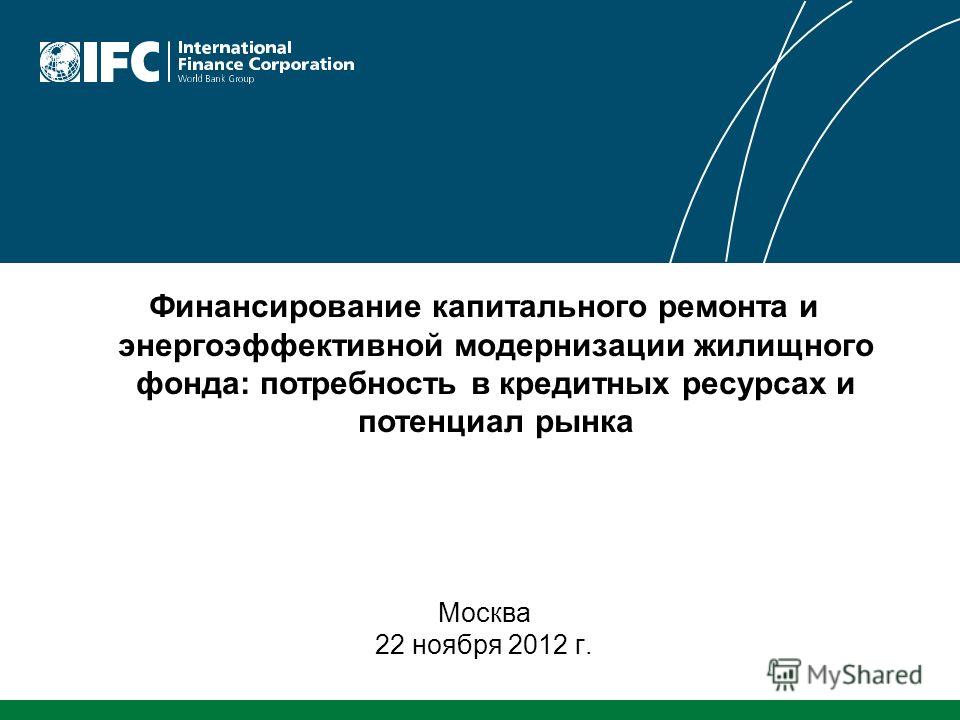 IFC International Finance Corporation
World Bank Group

Финансирование капитального ремонта и энергоэффективной модернизации жилищного фонда: потребность в кредитных ресурсах и потенциал рынка

Москва
22 ноября 2012 г.

MyShared